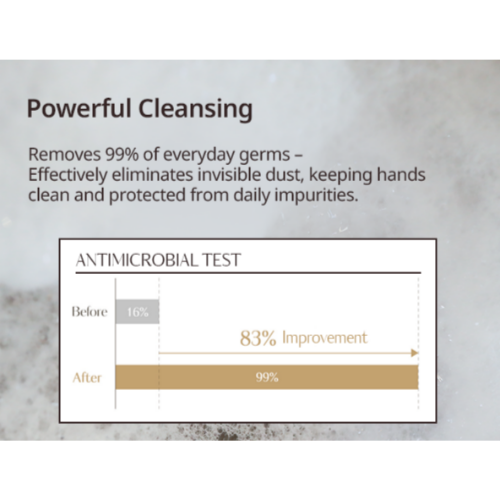 Powerful Cleansing

Removes 99% of everyday germs – Effectively eliminates invisible dust, keeping hands clean and protected from daily impurities.

ANTIMICROBIAL TEST

Before 16%

83% Improvement

After 99%